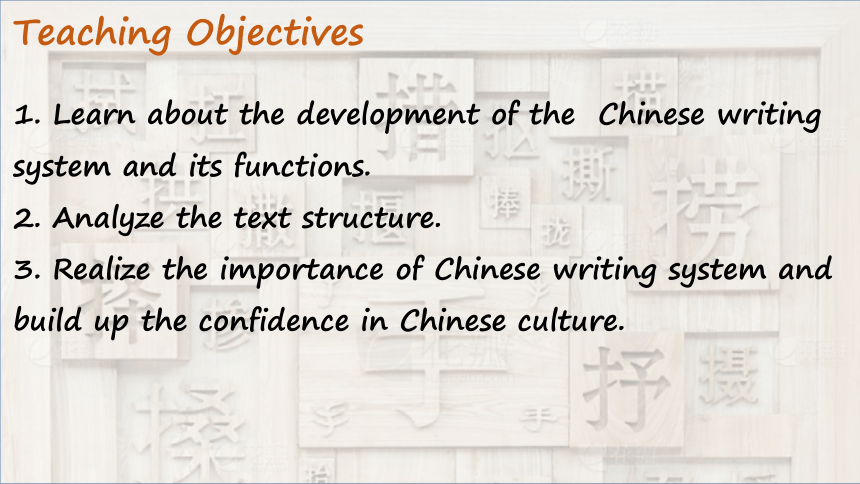 Teaching Objectives

1. Learn about the development of the Chinese writing system and its functions.
2. Analyze the text structure.
3. Realize the importance of Chinese writing system and build up the confidence in Chinese culture.